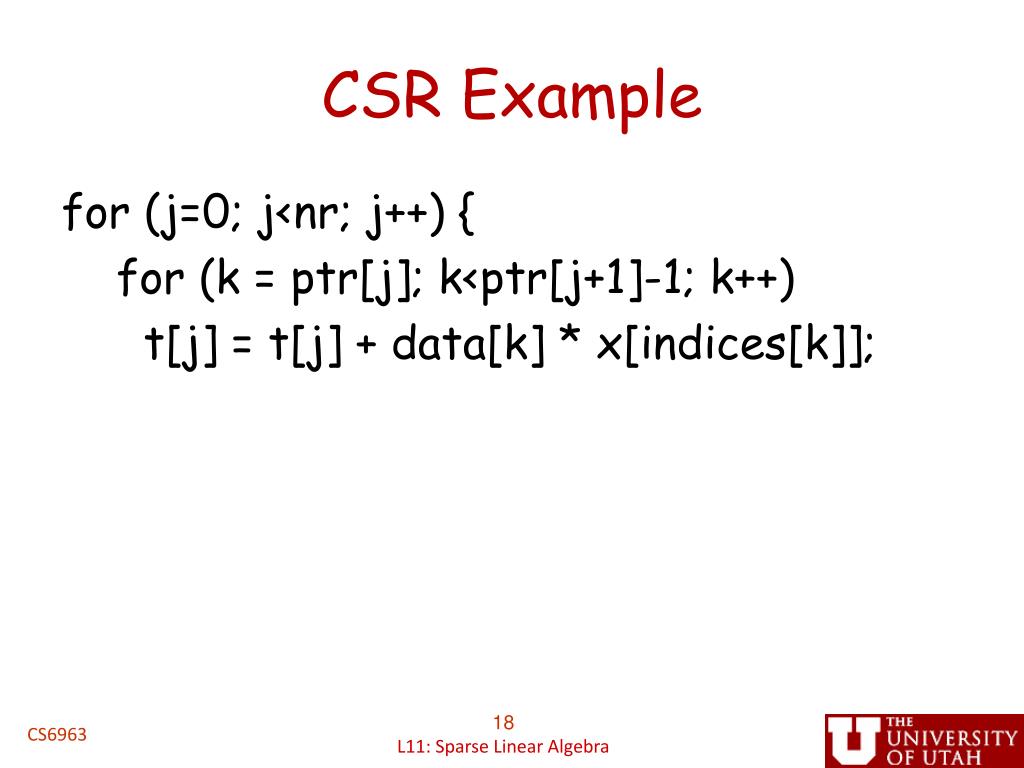 CSR Example

for (j=0; j<nr; j++) {
for (k = ptr[j]; k<ptr[j+1]-1; k++)
t[j] = t[j] + data[k] * x[indices[k]];

CS6963

18

L11: Sparse Linear Algebra

THE UNIVERSITY OF UTAH